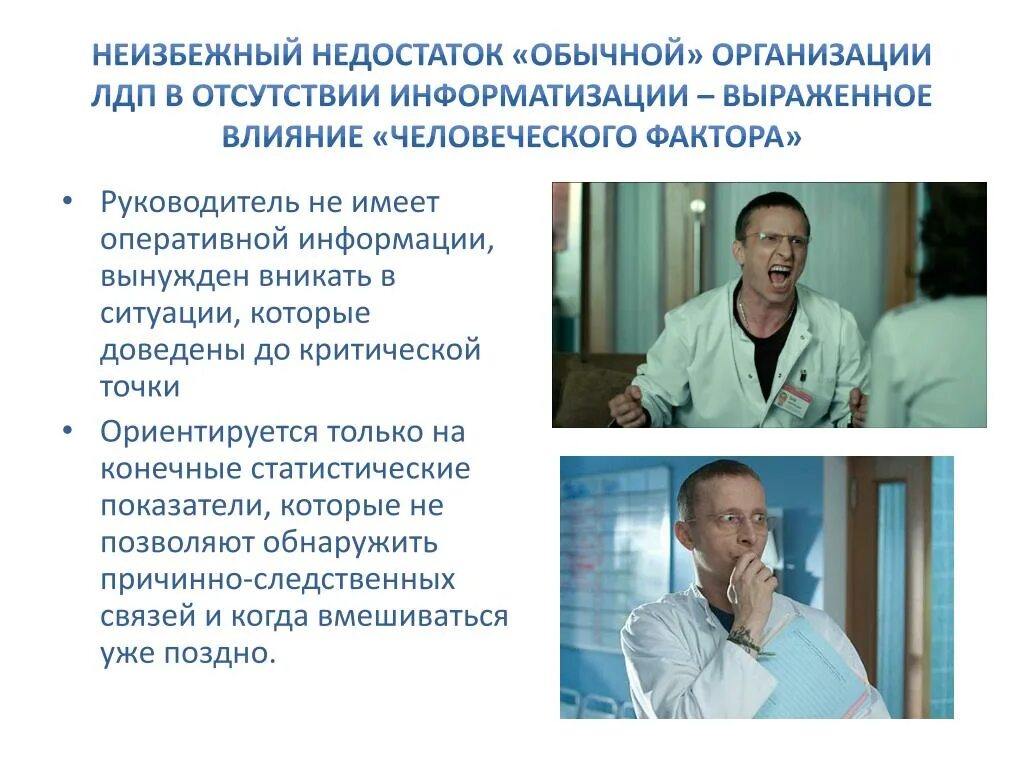 НЕИЗБЕЖНЫЙ НЕДОСТАТОК «ОБЫЧНОЙ» ОРГАНИЗАЦИИ ЛДП В ОТСУТСТВИИ ИНФОРМАТИЗАЦИИ – ВЫРАЖЕННОЕ ВЛИЯНИЕ «ЧЕЛОВЕЧЕСКОГО ФАКТОРА»

• Руководитель не имеет оперативной информации, вынужден вникать в ситуации, которые доведены до критической точки

• Ориентируется только на конечные статистические показатели, которые не позволяют обнаружить причинно-следственных связей и когда вмешиваться уже поздно.